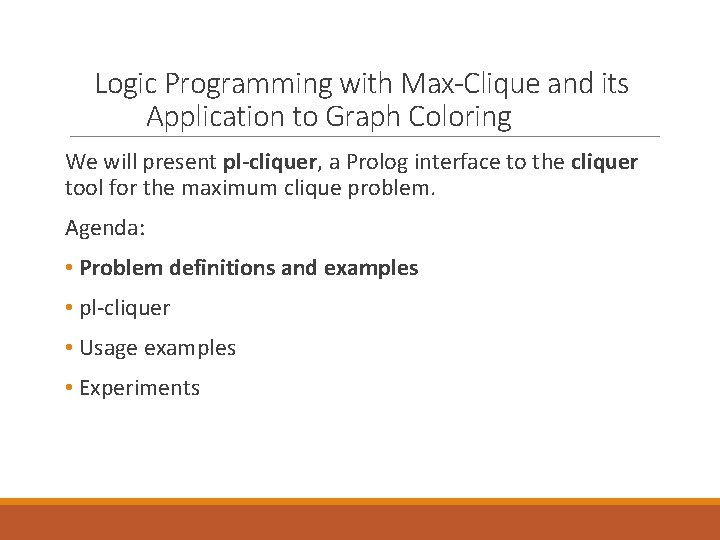 Logic Programming with Max-Clique and its Application to Graph Coloring

We will present pl-cliquer, a Prolog interface to the cliquer tool for the maximum clique problem.

Agenda:

• Problem definitions and examples

• pl-cliquer

• Usage examples

• Experiments